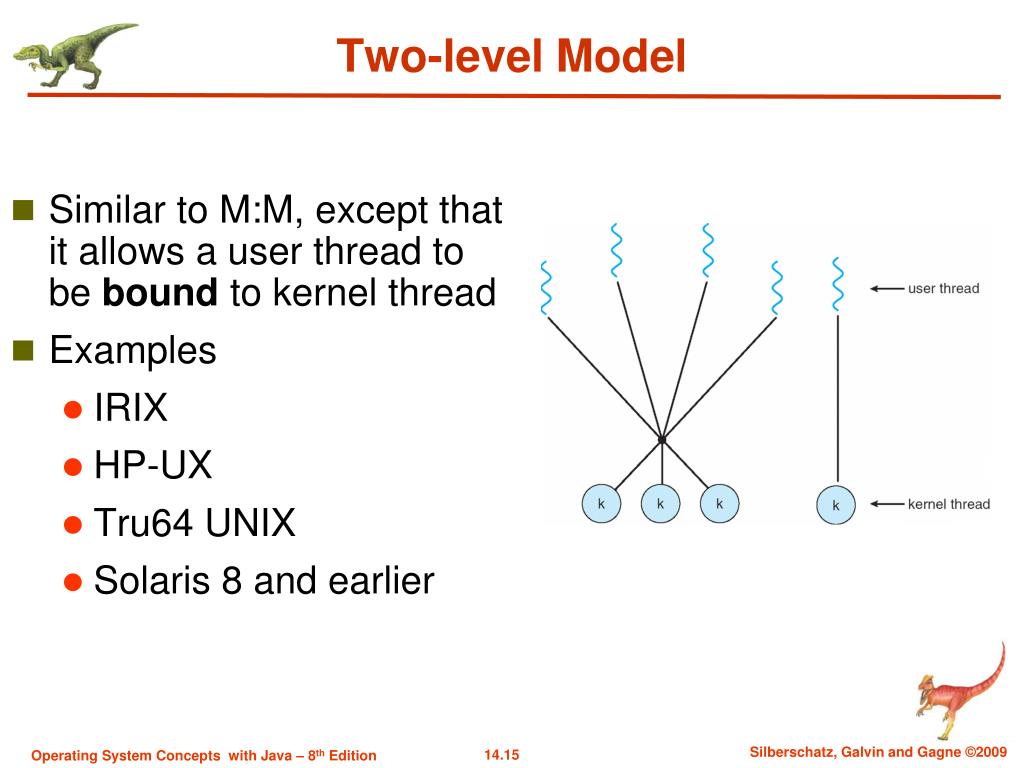 Two-level Model

Similar to M:M, except that it allows a user thread to be **bound** to kernel thread

Examples

IRIX

HP-UX

Tru64 UNIX

Solaris 8 and earlier

user thread

k k k k

kernel thread

Operating System Concepts with Java – 8th Edition 14.15 Silberschatz, Galvin and Gagne ©2009